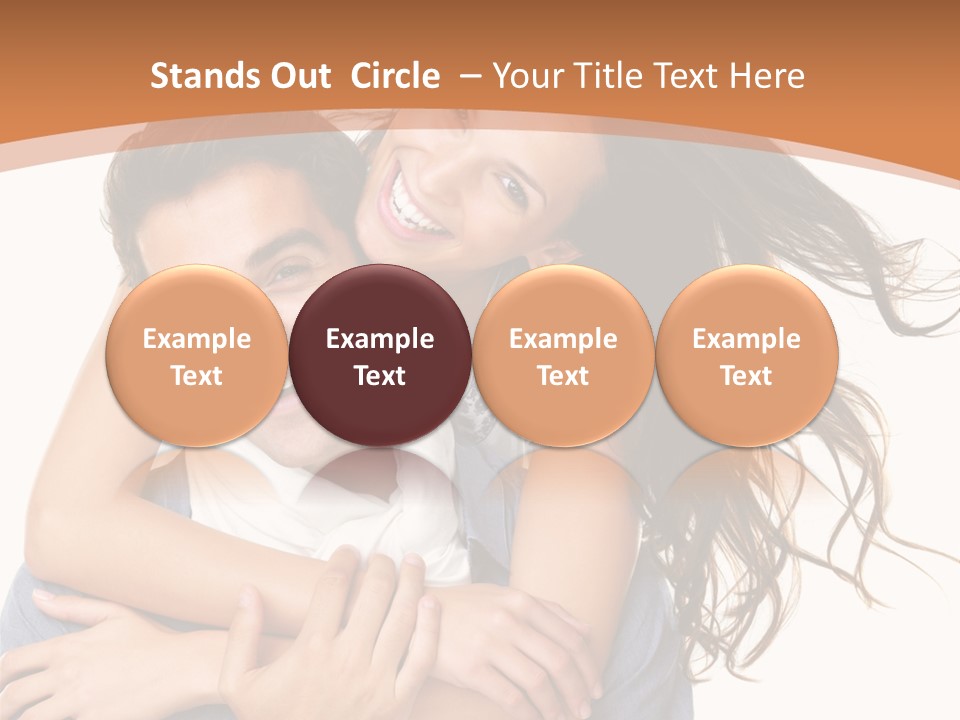 Stands Out Circle – Your Title Text Here

Example Text

Example Text

Example Text

Example Text